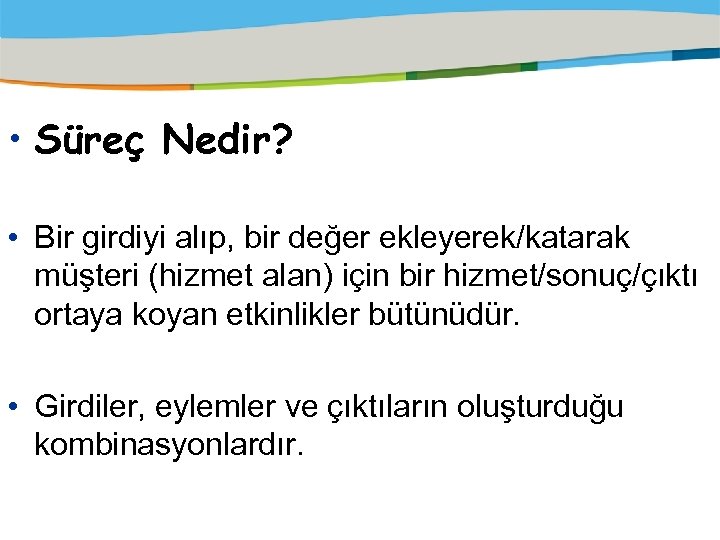 • Süreç Nedir?

• Bir girdiyi alıp, bir değer ekleyerek/katarak müşteri (hizmet alan) için bir hizmet/sonuç/çıktı ortaya koyan etkinlikler bütünüdür.

• Girdiler, eylemler ve çıktıların oluşturduğu kombinasyonlardır.